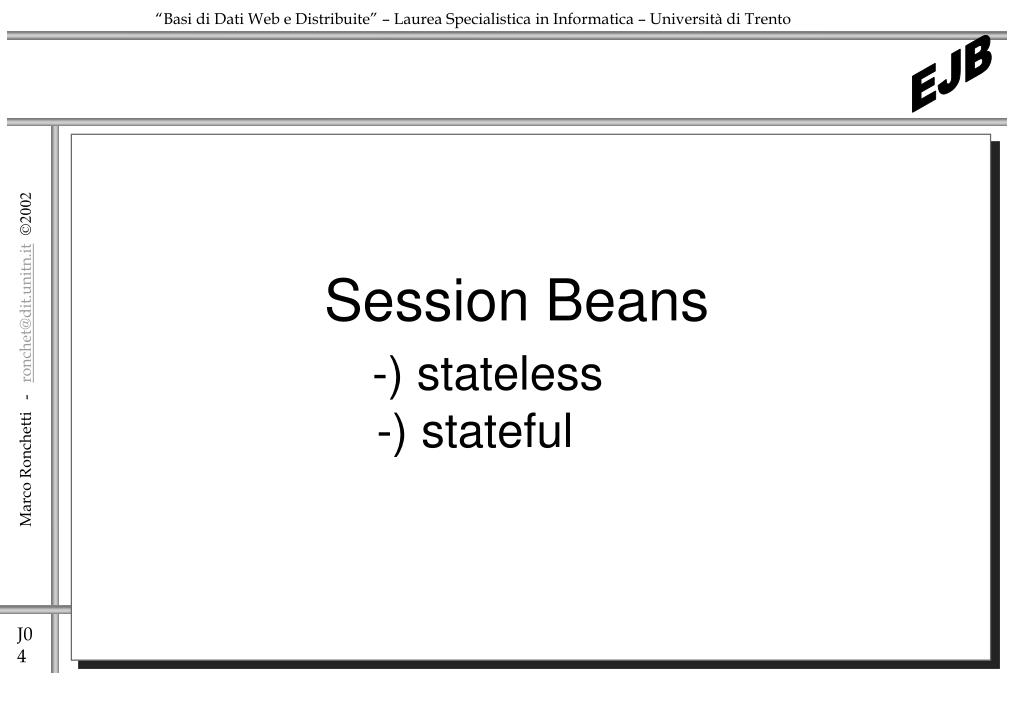 "Basi di Dati Web e Distribuite" – Laurea Specialistica in Informatica – Università di Trento

EJB

Marco Ronchetti - ronchet@dit.unitn.it ©2002

Session Beans

-) stateless

-) stateful

J0
4